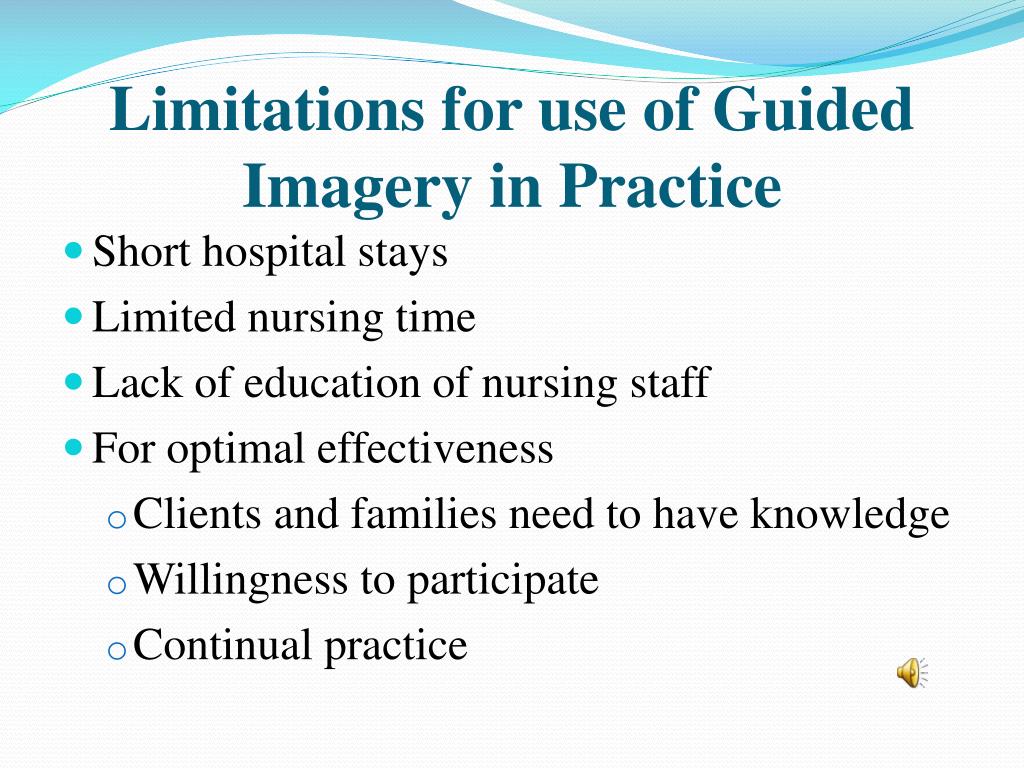 Limitations for use of Guided Imagery in Practice

- Short hospital stays
- Limited nursing time
- Lack of education of nursing staff
- For optimal effectiveness
  - Clients and families need to have knowledge
  - Willingness to participate
  - Continual practice